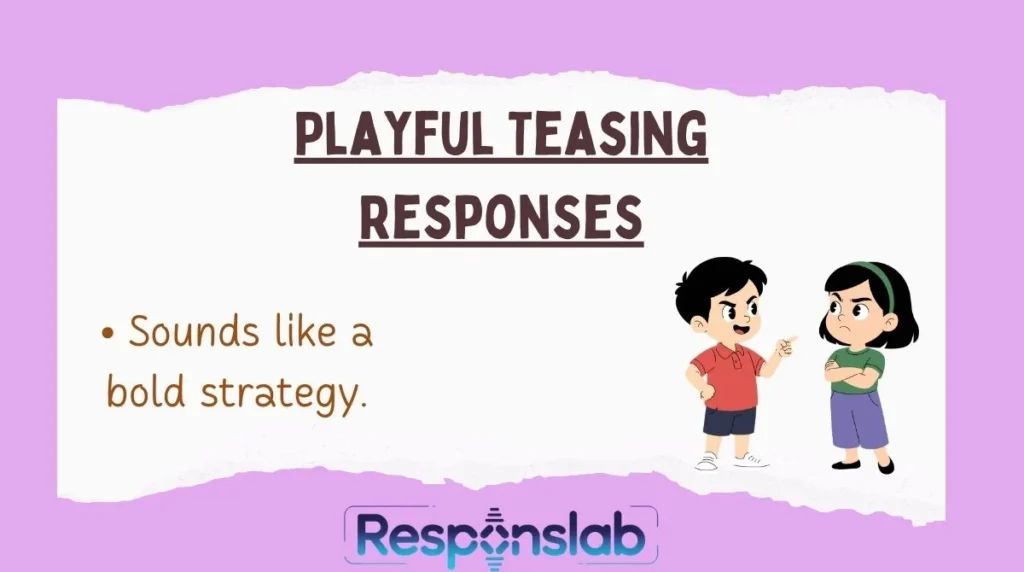 PLAYFUL TEASING RESPONSES

• Sounds like a bold strategy.

Responslab